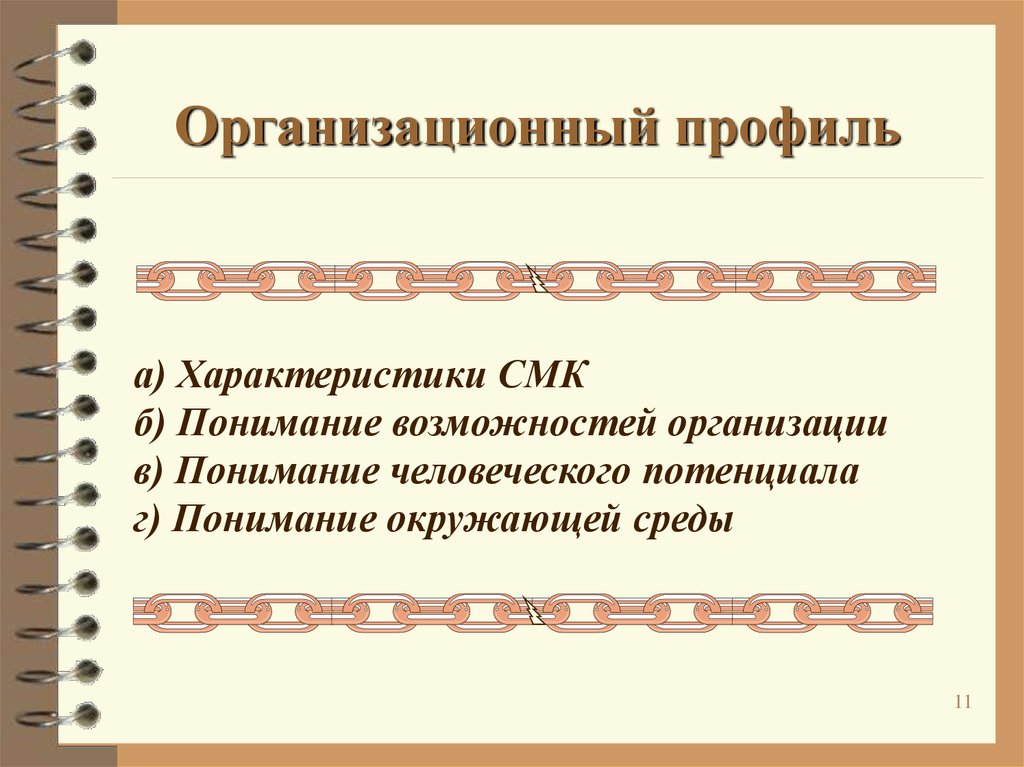 Организационный профиль

а) Характеристики СМК
б) Понимание возможностей организации
в) Понимание человеческого потенциала
г) Понимание окружающей среды

11